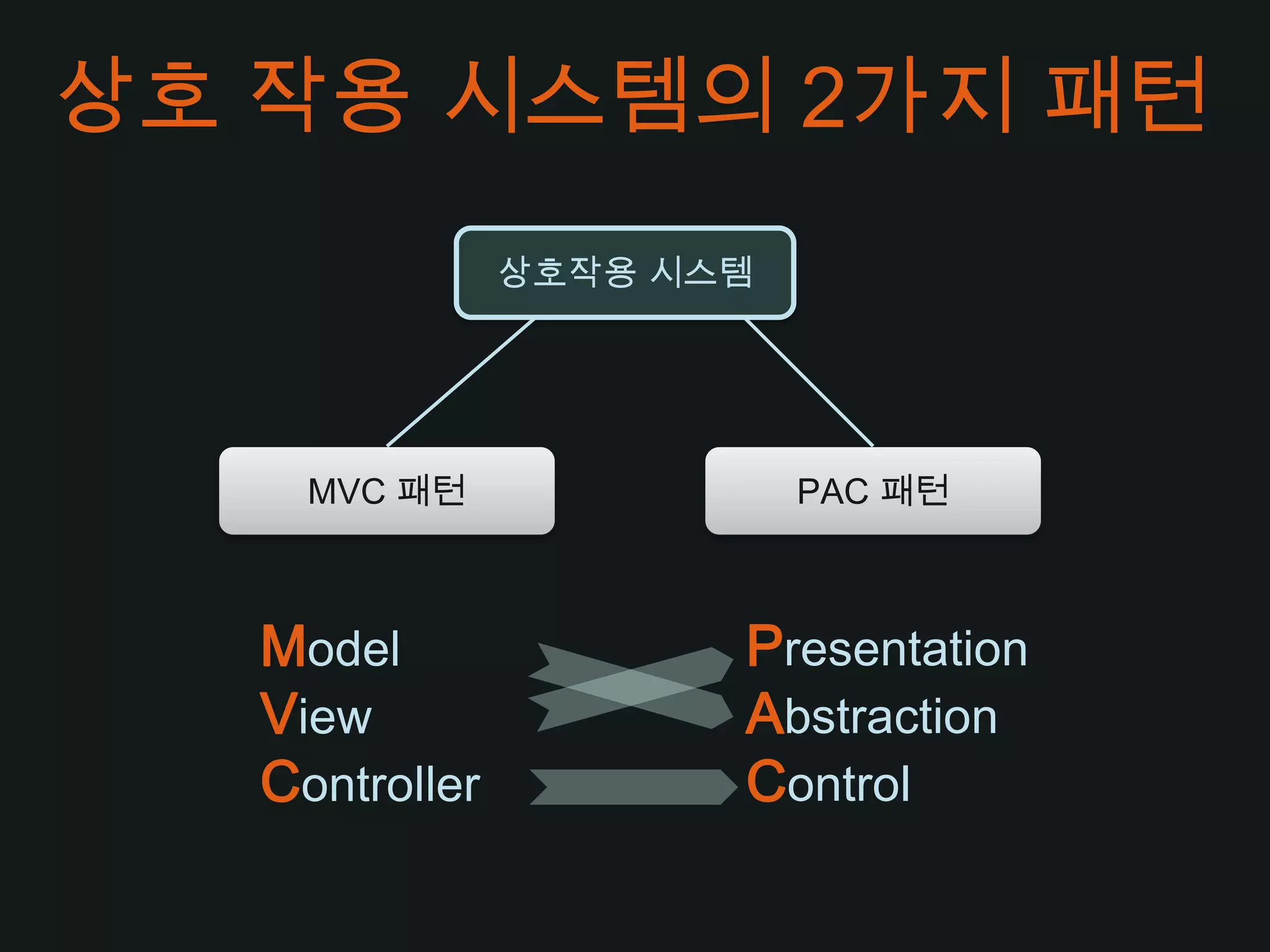 상호 작용 시스템의 2가지 패턴

상호작용 시스템

MVC 패턴

PAC 패턴

Model
View
Controller

Presentation
Abstraction
Control